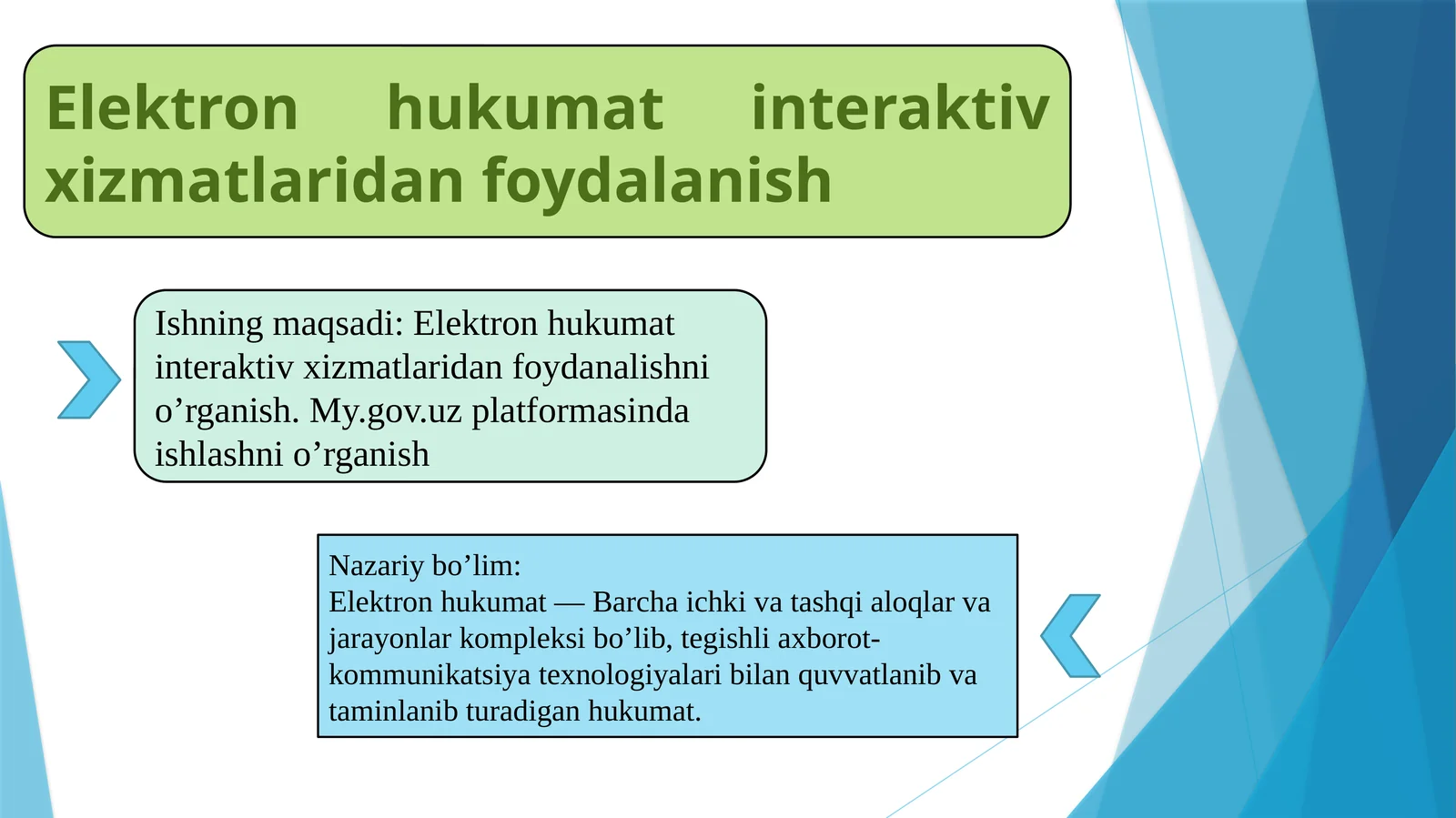 Elektron hukumat interaktiv xizmatlaridan foydalanish

Ishning maqsadi: Elektron hukumat interaktiv xizmatlaridan foydanalishni o’rganish. My.gov.uz platformasinda ishlashni o’rganish

Nazariy bo’lim:
Elektron hukumat — Barcha ichki va tashqi aloqlar va jarayonlar kompleksi bo’lib, tegishli axborot-kommunikatsiya texnologiyalari bilan quvvatlanib va taminlanib turadigan hukumat.